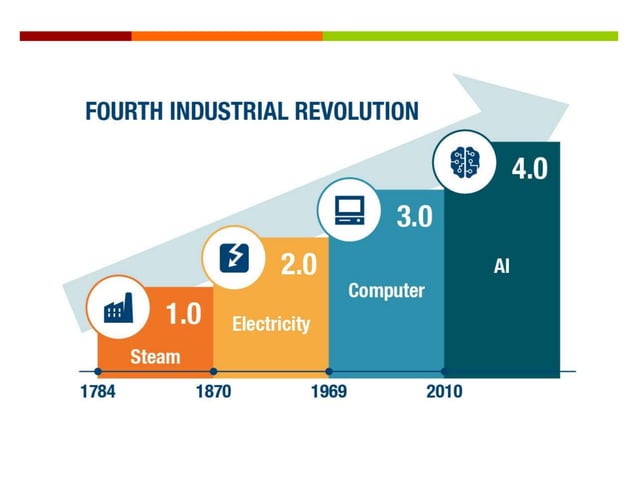 FOURTH INDUSTRIAL REVOLUTION

1.0
Steam

2.0
Electricity

3.0
Computer

4.0
AI

1784
1870
1969
2010